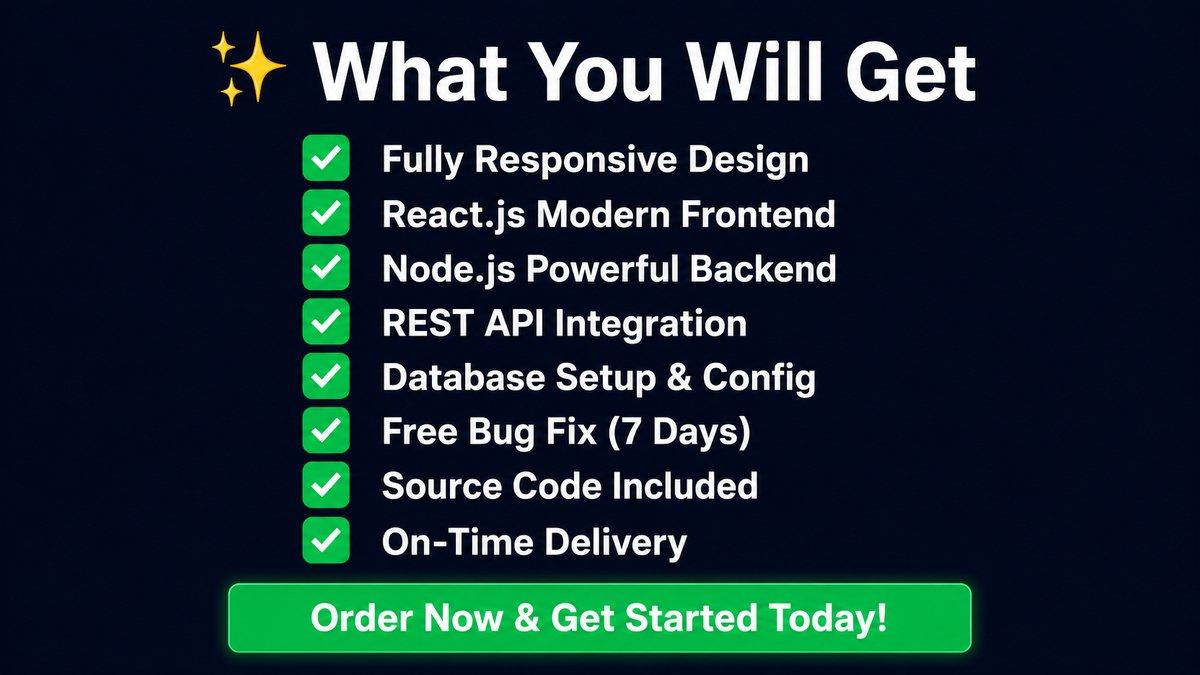 ✨ What You Will Get

✅ Fully Responsive Design
✅ React.js Modern Frontend
✅ Node.js Powerful Backend
✅ REST API Integration
✅ Database Setup & Config
✅ Free Bug Fix (7 Days)
✅ Source Code Included
✅ On-Time Delivery

Order Now & Get Started Today!